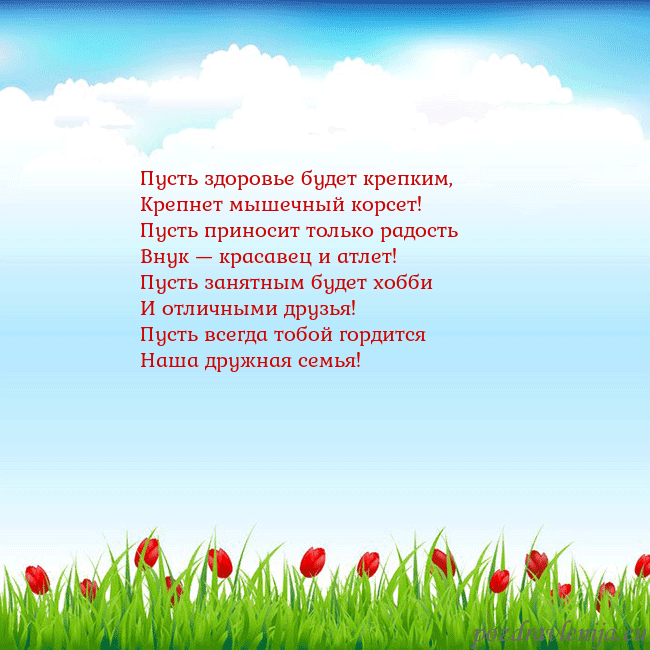 Пусть здоровье будет крепким,
Крепнет мышечный корсет!
Пусть приносит только радость
Внук — красавец и атлет!
Пусть занятным будет хобби
И отличными друзья!
Пусть всегда тобой гордится
Наша дружная семья!

pozdravlenija.eu